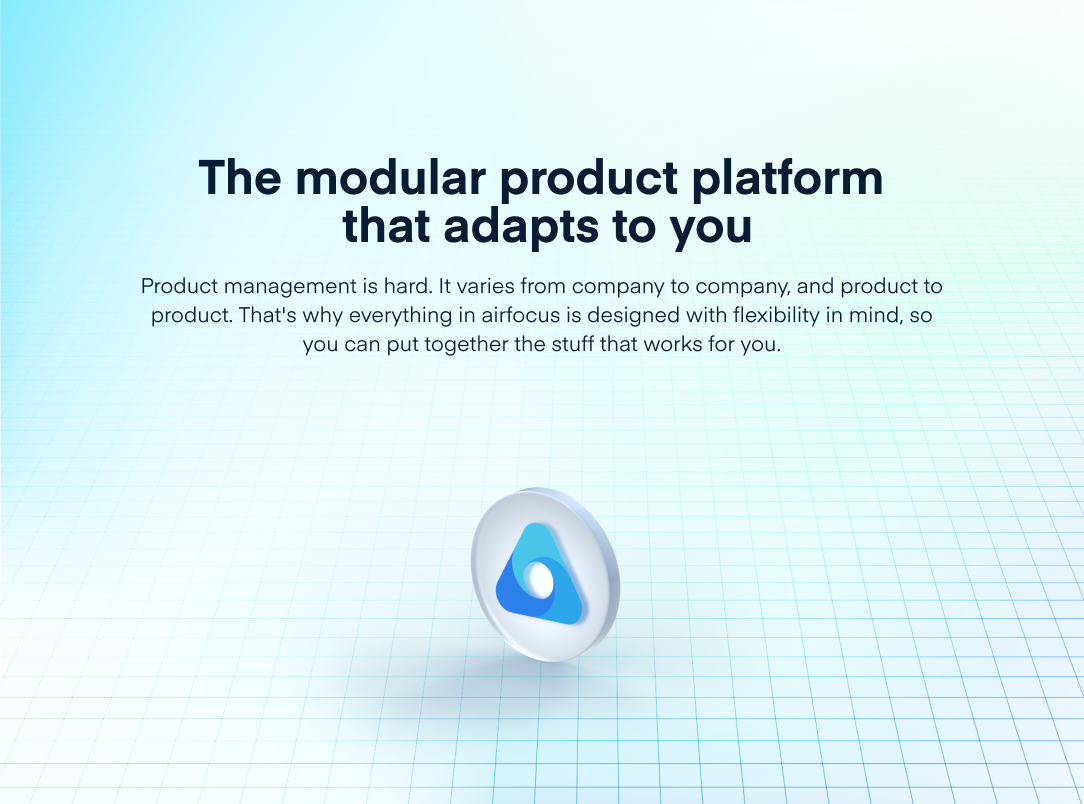 The modular product platform that adapts to you

Product management is hard. It varies from company to company, and product to product. That's why everything in airfocus is designed with flexibility in mind, so you can put together the stuff that works for you.